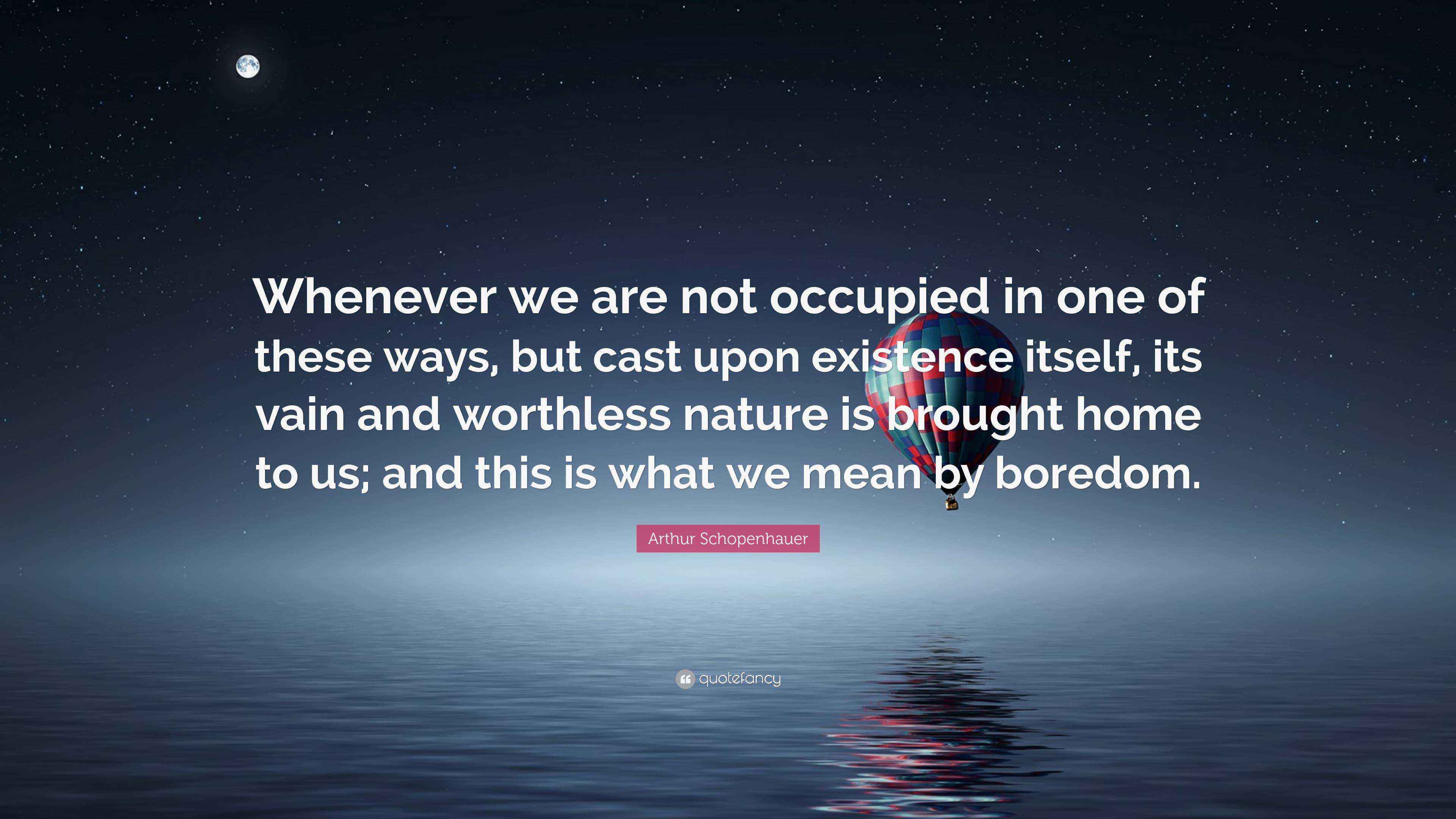 Whenever we are not occupied in one of these ways, but cast upon existence itself, its vain and worthless nature is brought home to us; and this is what we mean by boredom.

Arthur Schopenhauer

quotefancy